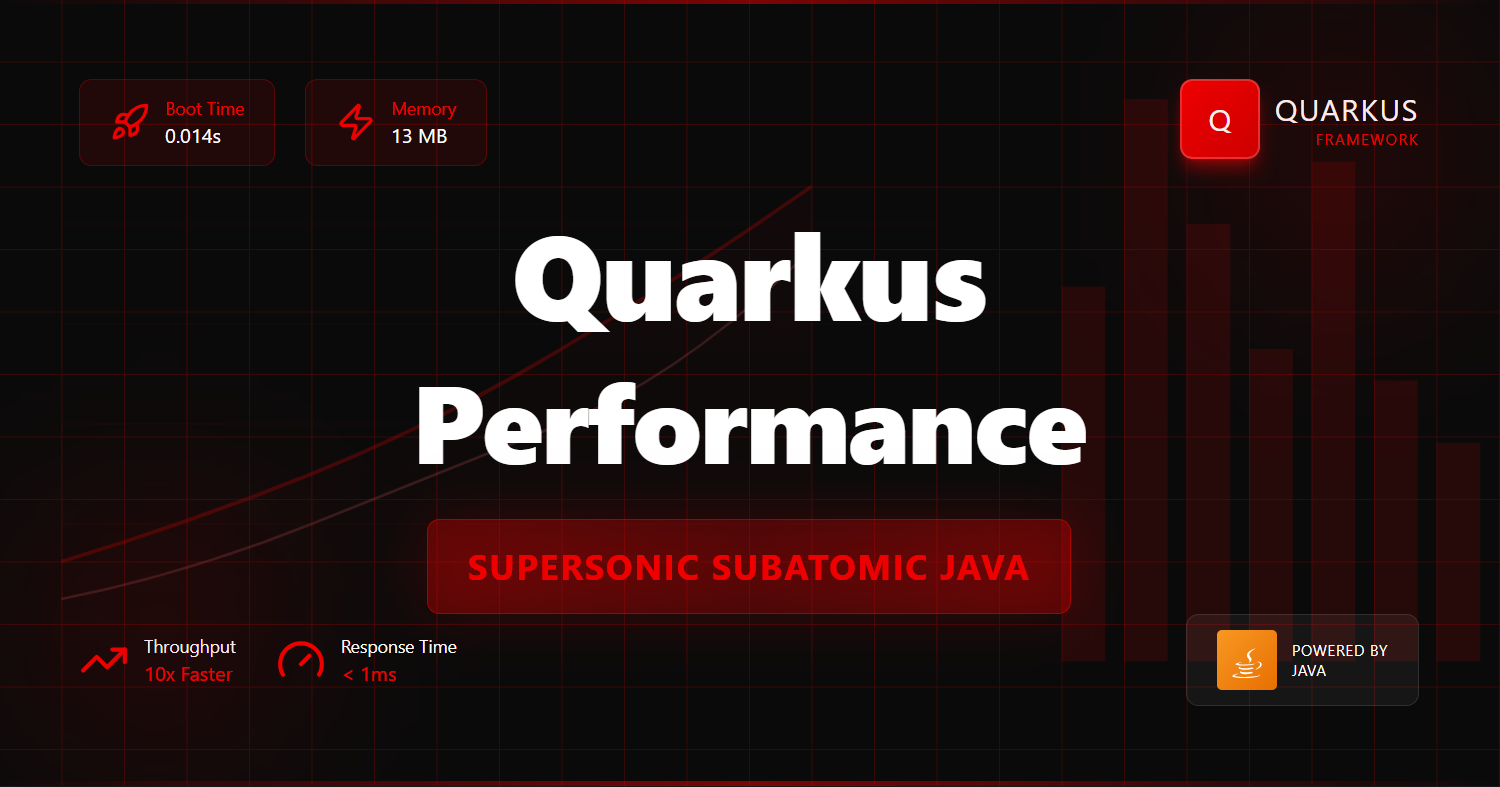 Boot Time
0.014s

Memory
13 MB

Q

QUARKUS
FRAMEWORK

Quarkus Performance

SUPERSONIC SUBATOMIC JAVA

Throughput
10x Faster

Response Time
< 1ms

POWERED BY JAVA